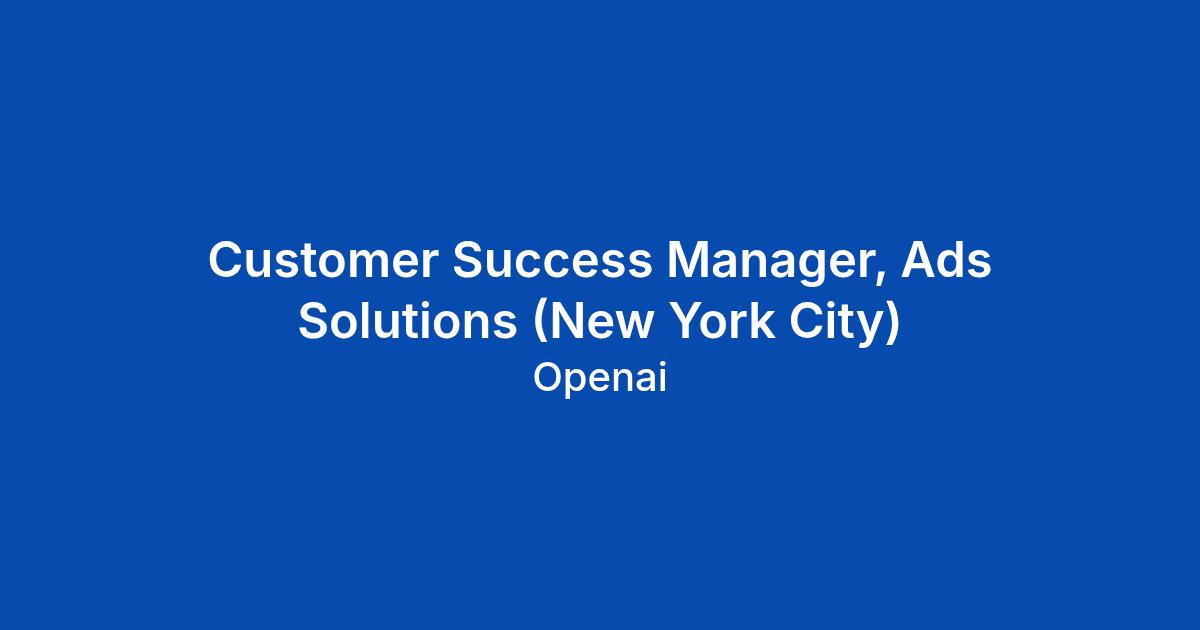 Customer Success Manager, Ads Solutions (New York City)

Openai